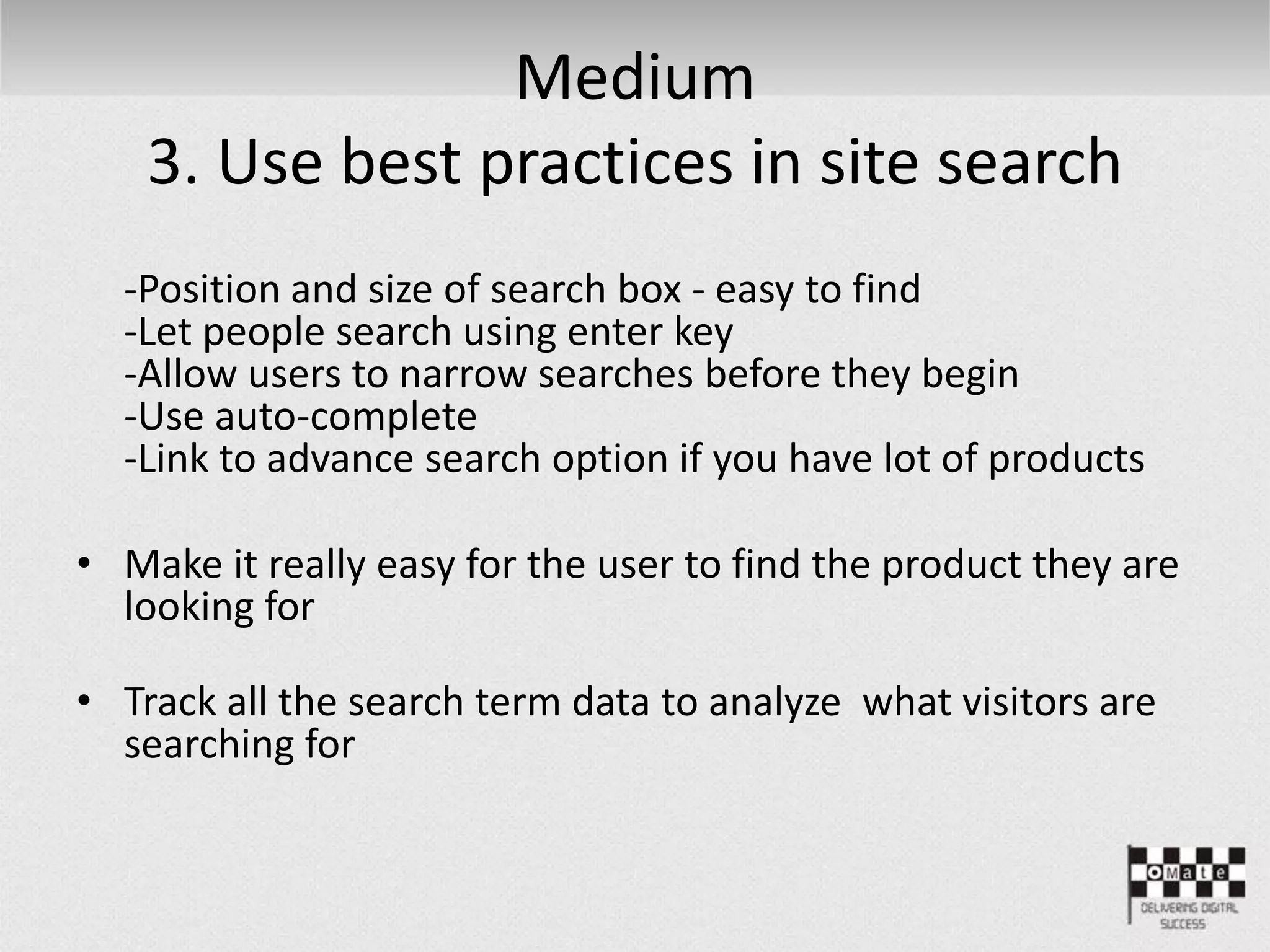 Medium
3. Use best practices in site search

-Position and size of search box - easy to find
-Let people search using enter key
-Allow users to narrow searches before they begin
-Use auto-complete
-Link to advance search option if you have lot of products

• Make it really easy for the user to find the product they are looking for

• Track all the search term data to analyze what visitors are searching for

OMate
DELIVERING DIGITAL SUCCESS